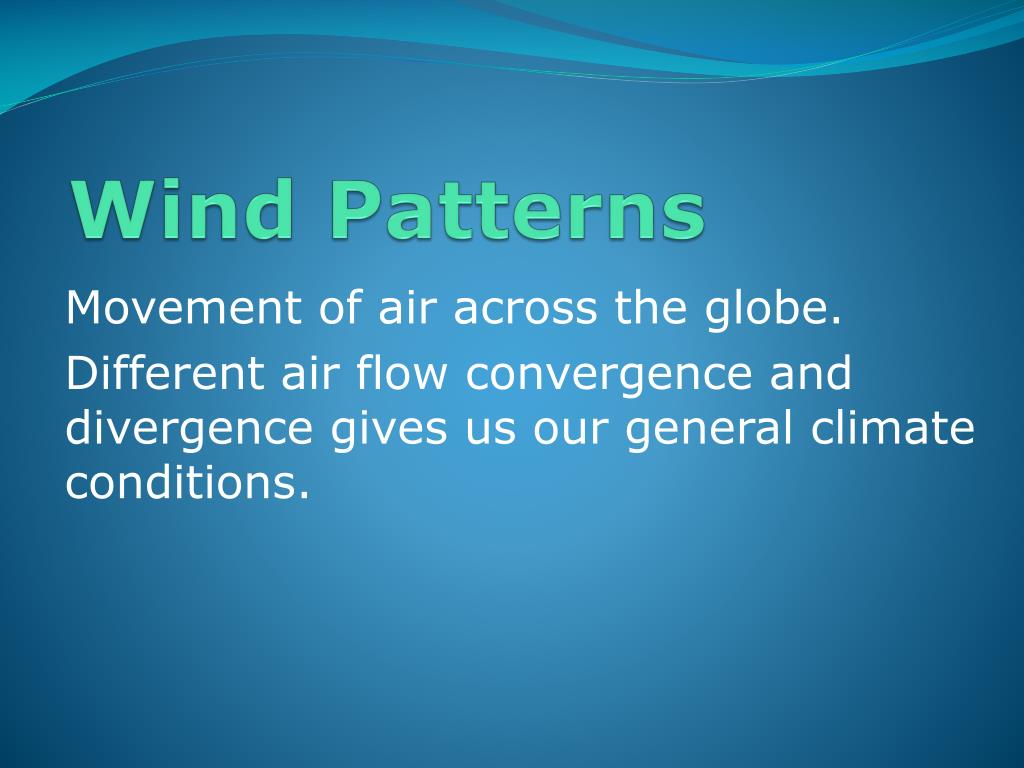 Wind Patterns

Movement of air across the globe.

Different air flow convergence and divergence gives us our general climate conditions.